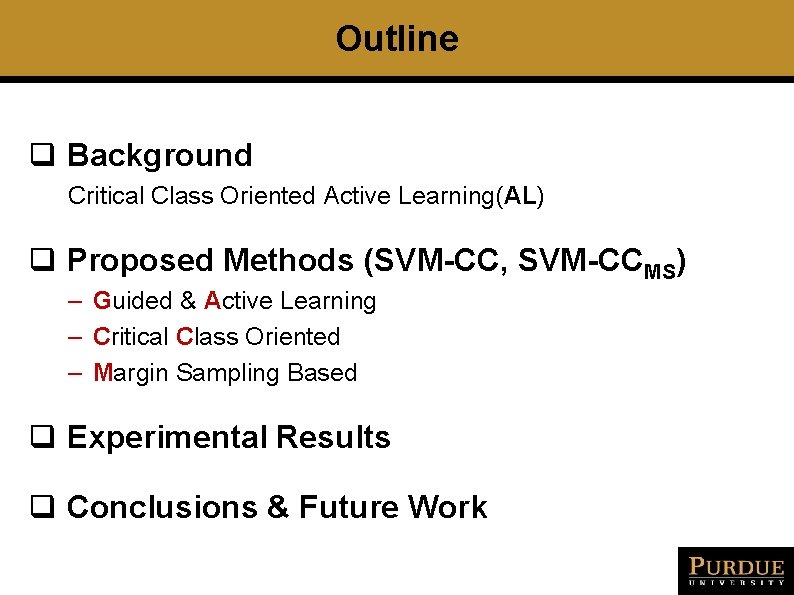 Outline

❑ Background

Critical Class Oriented Active Learning(AL)

❑ Proposed Methods (SVM-CC, SVM-CC$_{MS}$)

– Guided & Active Learning
– Critical Class Oriented
– Margin Sampling Based

❑ Experimental Results

❑ Conclusions & Future Work

PURDUE
UNIVERSITY